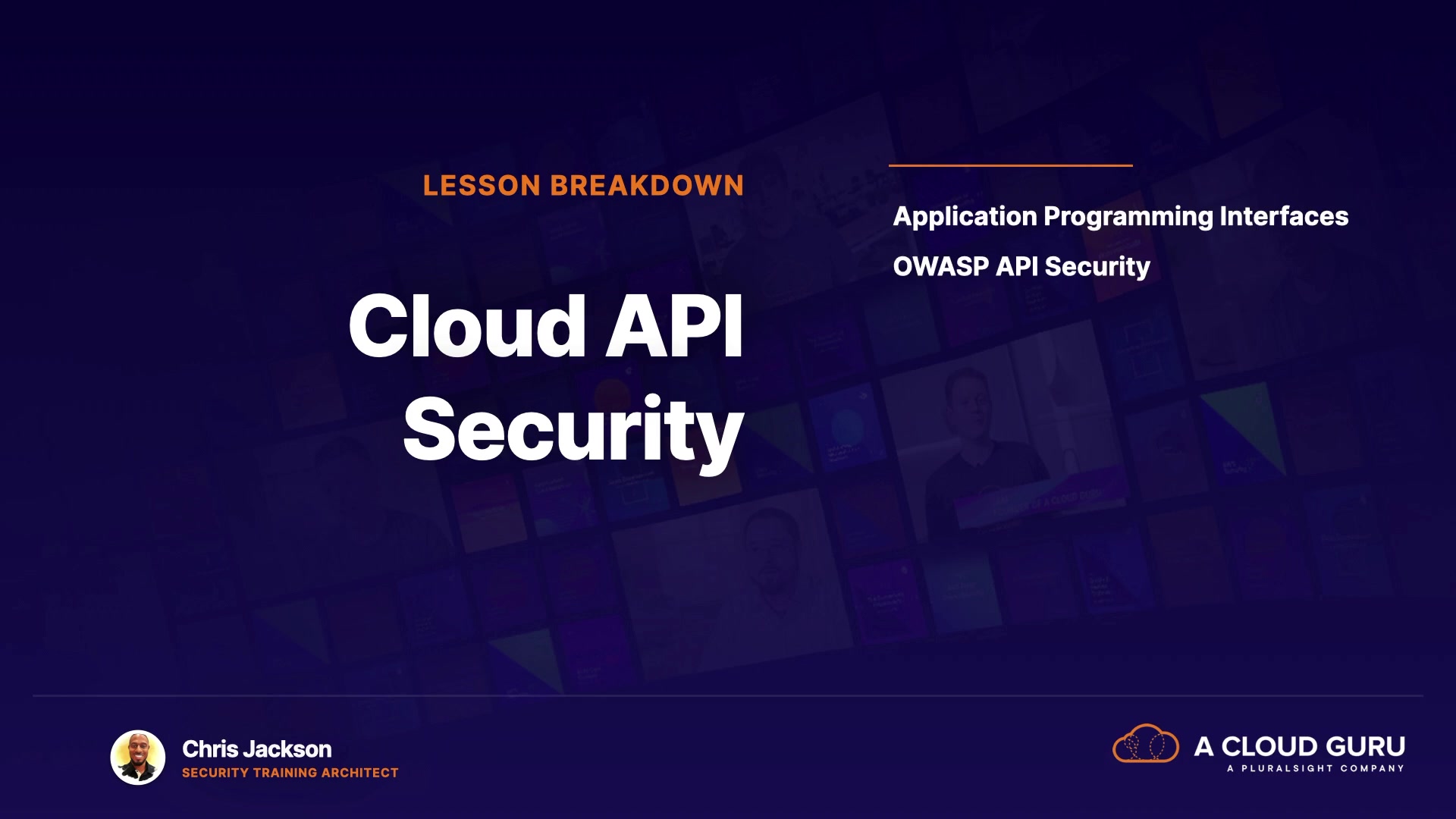 LESSON BREAKDOWN

Cloud API Security

Application Programming Interfaces

OWASP API Security

Chris Jackson
SECURITY TRAINING ARCHITECT

A CLOUD GURU
A PLURALSIGHT COMPANY